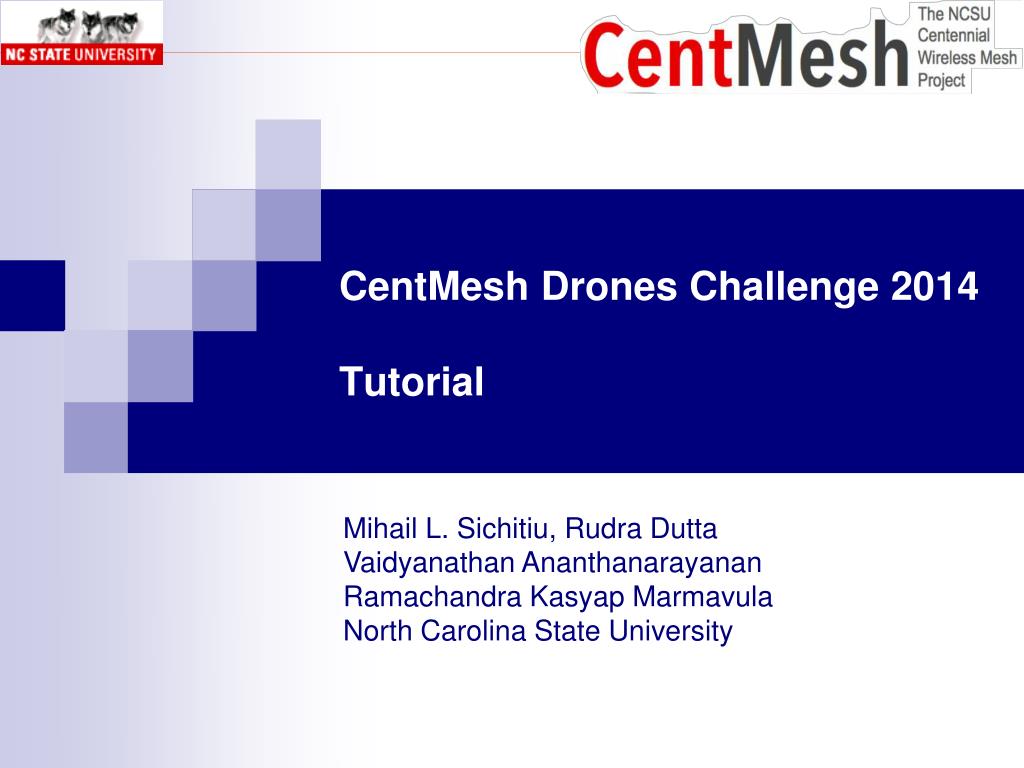 NC STATE UNIVERSITY

CentMesh The NCSU Centennial Wireless Mesh Project

CentMesh Drones Challenge 2014

Tutorial

Mihail L. Sichitiu, Rudra Dutta
Vaidyanathan Ananthanarayanan
Ramachandra Kasyap Marmavula
North Carolina State University